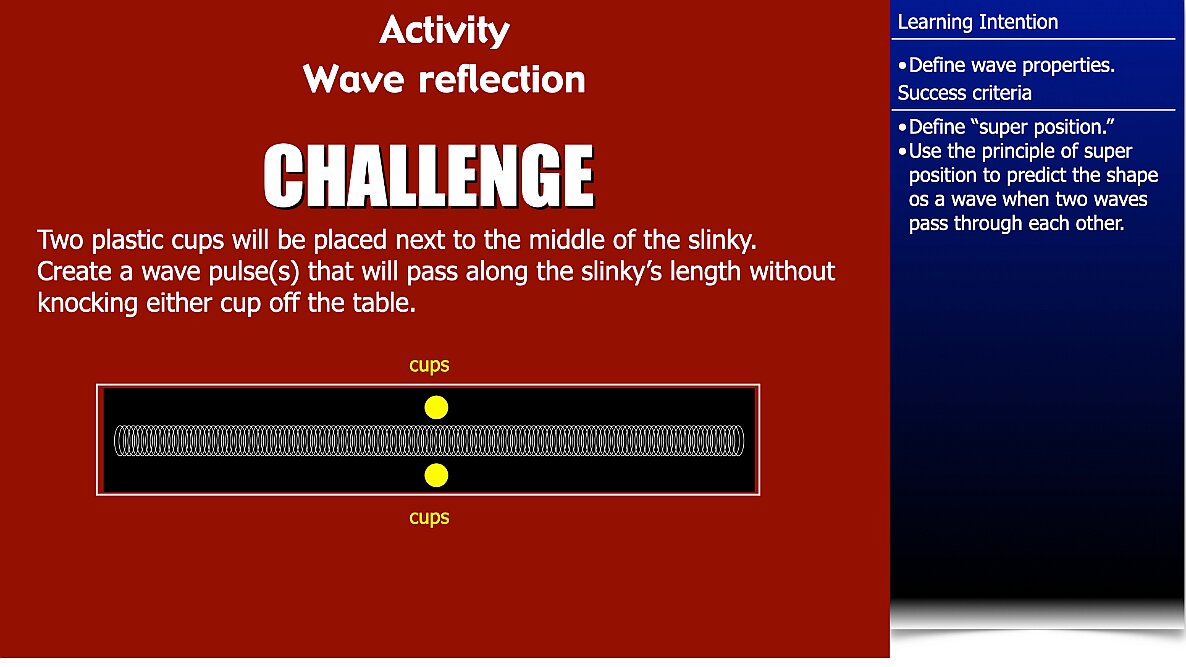 Activity
Wave reflection

CHALLENGE

Two plastic cups will be placed next to the middle of the slinky. Create a wave pulse(s) that will pass along the slinky's length without knocking either cup off the table.

cups

cups

Learning Intention

•Define wave properties.

Success criteria

•Define "super position."
•Use the principle of super position to predict the shape os a wave when two waves pass through each other.